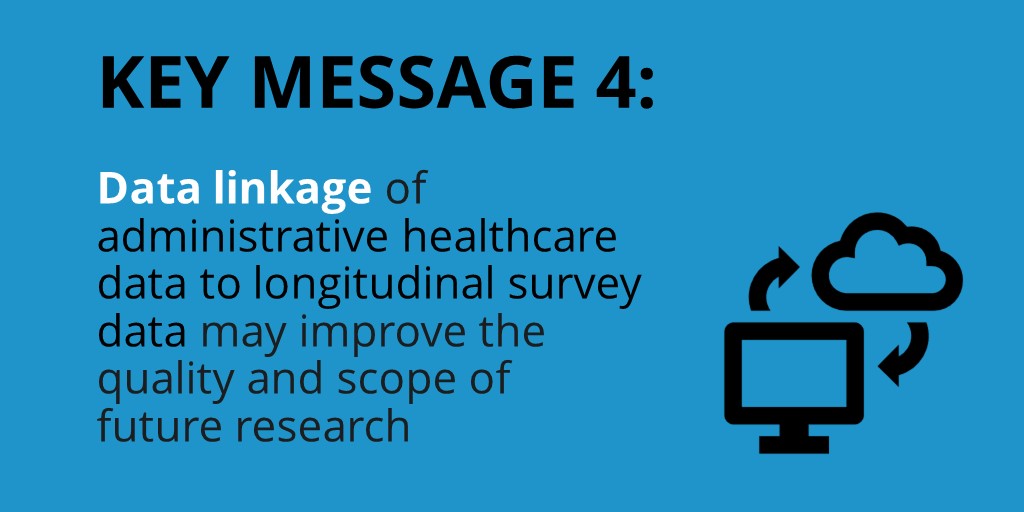 KEY MESSAGE 4:

Data linkage of administrative healthcare data to longitudinal survey data may improve the quality and scope of future research